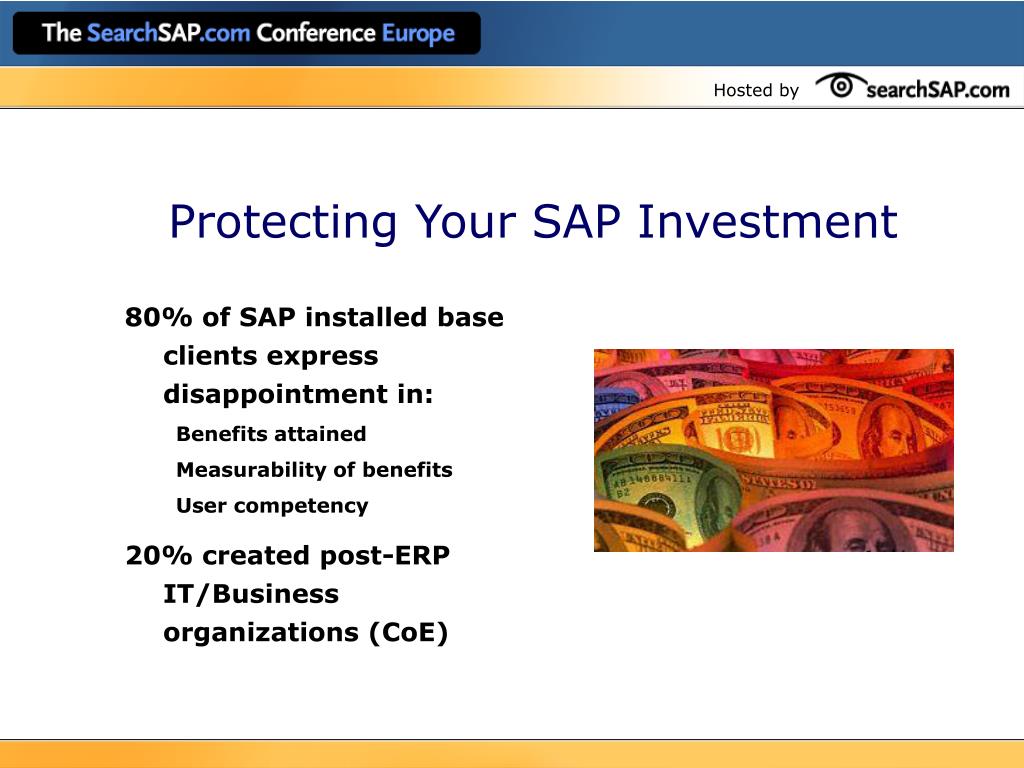 The SearchSAP.com Conference Europe

Hosted by searchSAP.com

Protecting Your SAP Investment

80% of SAP installed base clients express disappointment in:

Benefits attained

Measurability of benefits

User competency

20% created post-ERP IT/Business organizations (CoE)